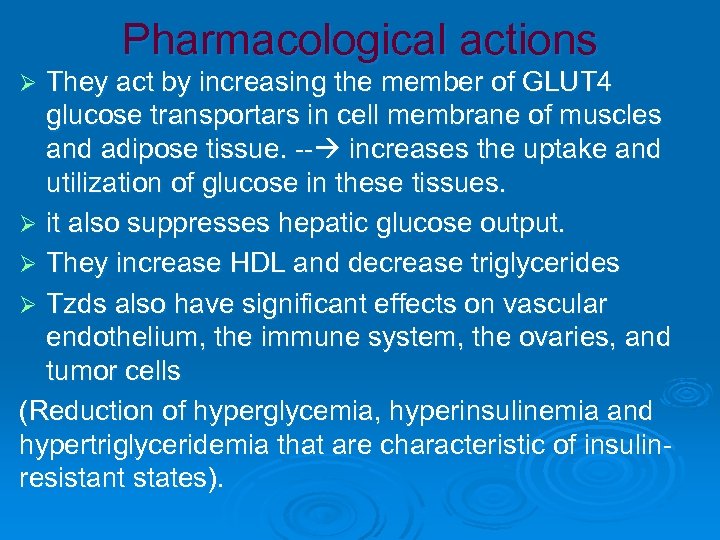 Pharmacological actions

➢ They act by increasing the member of GLUT4 glucose transportars in cell membrane of muscles and adipose tissue. --→ increases the uptake and utilization of glucose in these tissues.

➢ it also suppresses hepatic glucose output.

➢ They increase HDL and decrease triglycerides

➢ Tzds also have significant effects on vascular endothelium, the immune system, the ovaries, and tumor cells

(Reduction of hyperglycemia, hyperinsulinemia and hypertriglyceridemia that are characteristic of insulin-resistant states).